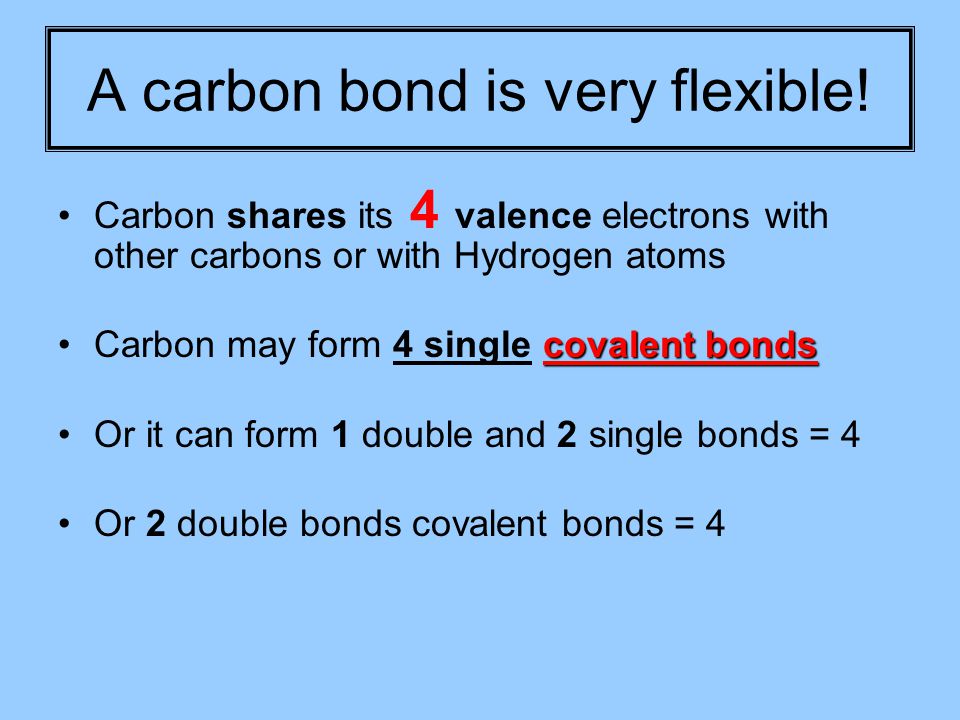 A carbon bond is very flexible!

• Carbon shares its 4 valence electrons with other carbons or with Hydrogen atoms

• Carbon may form 4 single covalent bonds

• Or it can form 1 double and 2 single bonds = 4

• Or 2 double bonds covalent bonds = 4